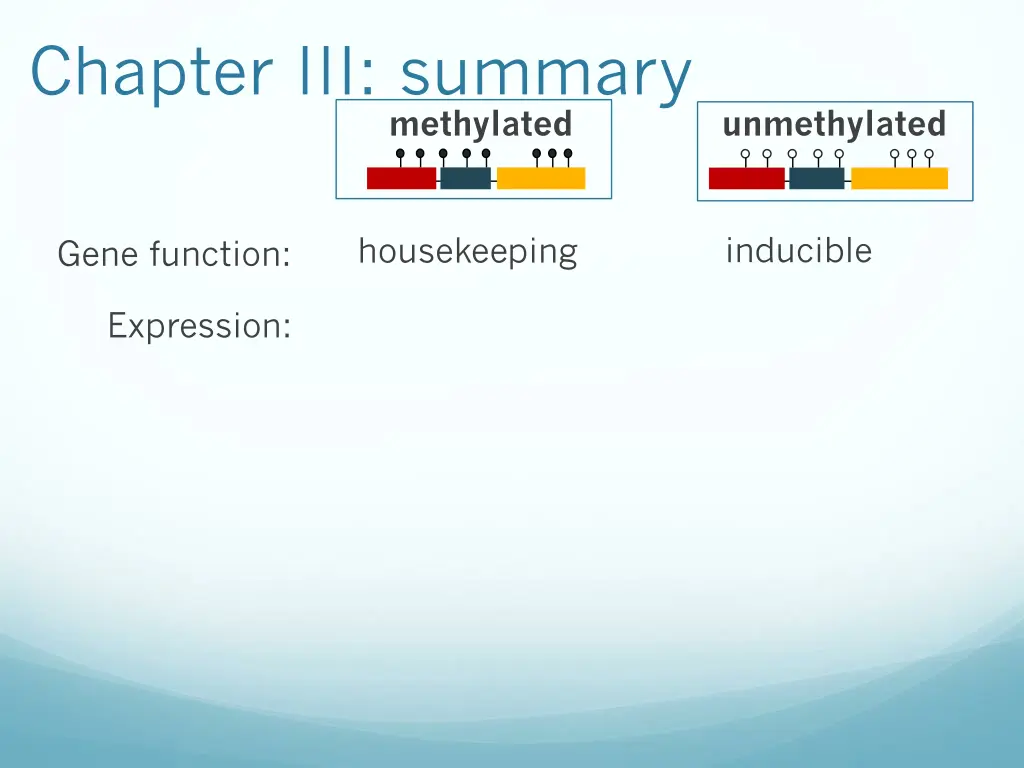 Chapter III: summary

methylated

unmethylated

Gene function: housekeeping inducible

Expression: